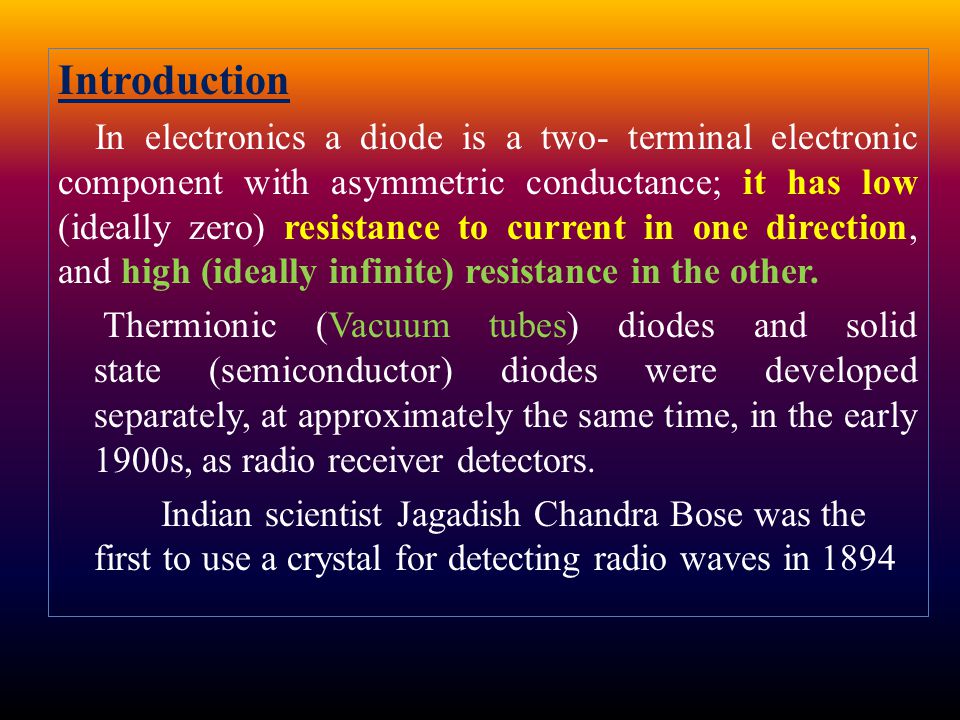 Introduction

In electronics a diode is a two- terminal electronic component with asymmetric conductance; it has low (ideally zero) resistance to current in one direction, and high (ideally infinite) resistance in the other.

Thermionic (Vacuum tubes) diodes and solid state (semiconductor) diodes were developed separately, at approximately the same time, in the early 1900s, as radio receiver detectors.

Indian scientist Jagadish Chandra Bose was the first to use a crystal for detecting radio waves in 1894